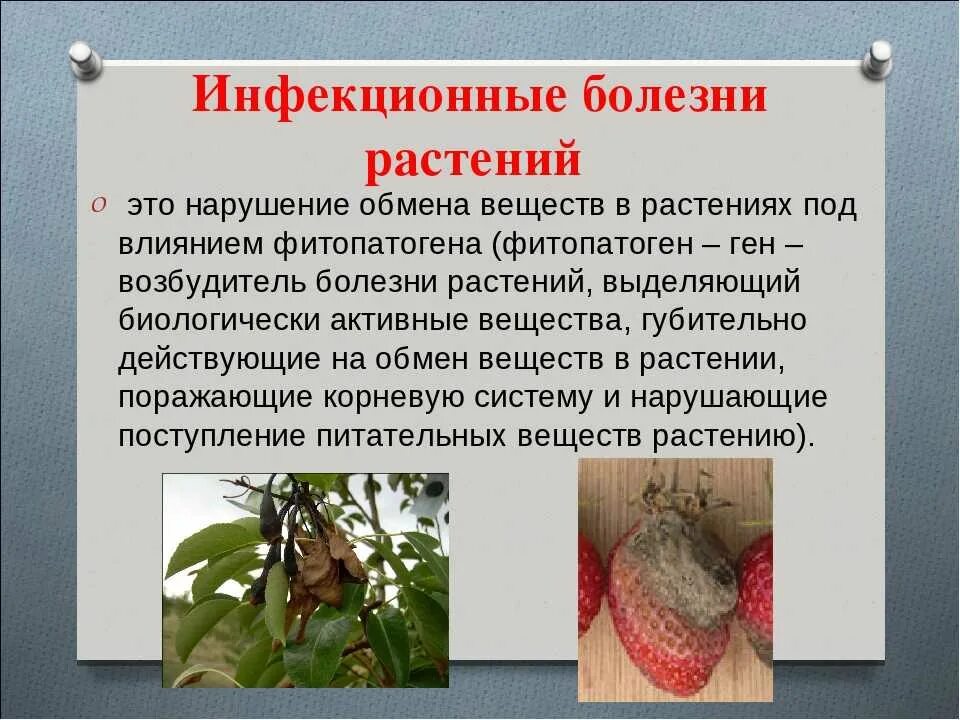 Инфекционные болезни растений

это нарушение обмена веществ в растениях под влиянием фитопатогена (фитопатоген – ген – возбудитель болезни растений, выделяющий биологически активные вещества, губительно действующие на обмен веществ в растении, поражающие корневую систему и нарушающие поступление питательных веществ растению).